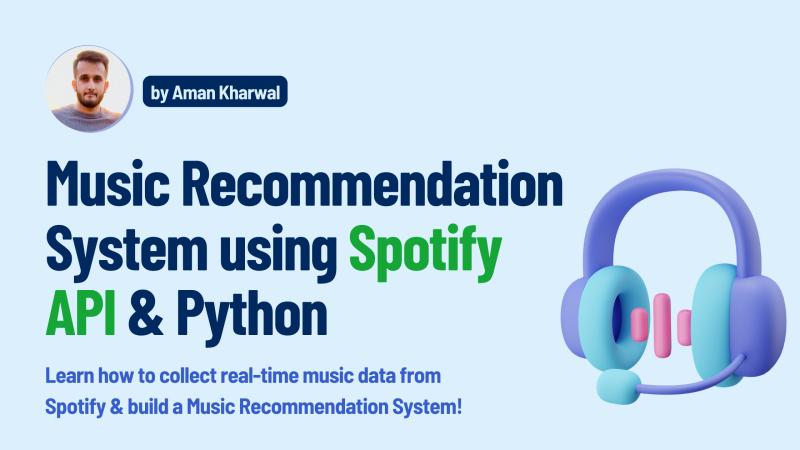 by Aman Kharwal

Music Recommendation System using Spotify API & Python

Learn how to collect real-time music data from Spotify & build a Music Recommendation System!